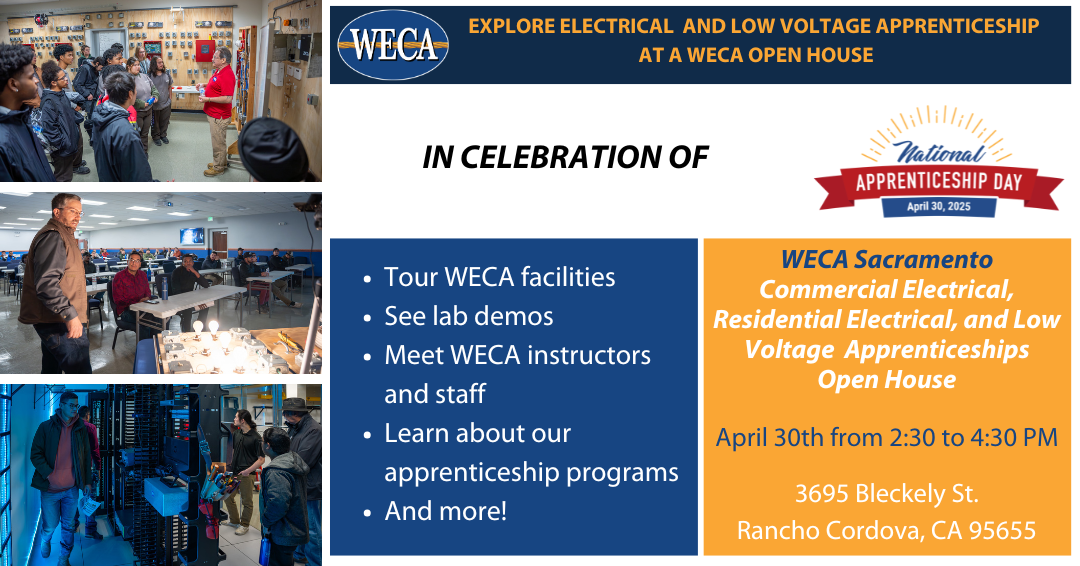 WECA

EXPLORE ELECTRICAL AND LOW VOLTAGE APPRENTICESHIP AT A WECA OPEN HOUSE

IN CELEBRATION OF

National APPRENTICESHIP DAY April 30, 2025

- Tour WECA facilities
- See lab demos
- Meet WECA instructors and staff
- Learn about our apprenticeship programs
- And more!

WECA Sacramento Commercial Electrical, Residential Electrical, and Low Voltage Apprenticeships Open House

April 30th from 2:30 to 4:30 PM

3695 Bleckely St.
Rancho Cordova, CA 95655